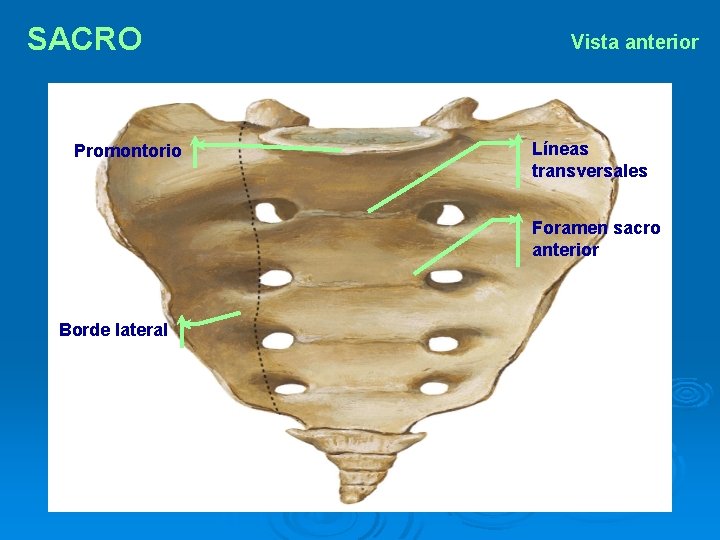 SACRO

Vista anterior

Promontorio

Líneas transversales

Foramen sacro anterior

Borde lateral